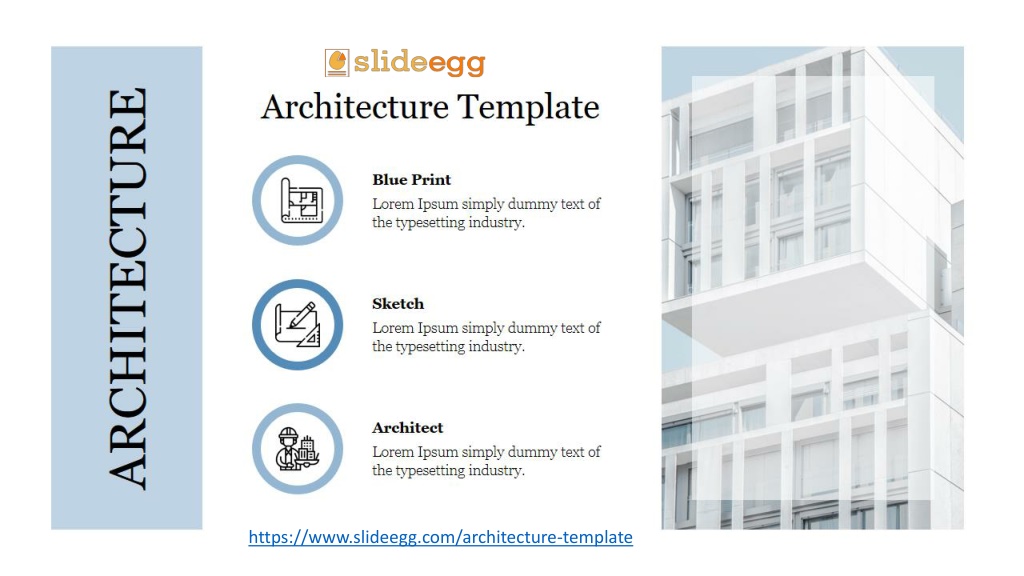 ARCHITECTURE

slideegg

Architecture Template

Blue Print
Lorem Ipsum simply dummy text of the typesetting industry.

Sketch
Lorem Ipsum simply dummy text of the typesetting industry.

Architect
Lorem Ipsum simply dummy text of the typesetting industry.

https://www.slideegg.com/architecture-template